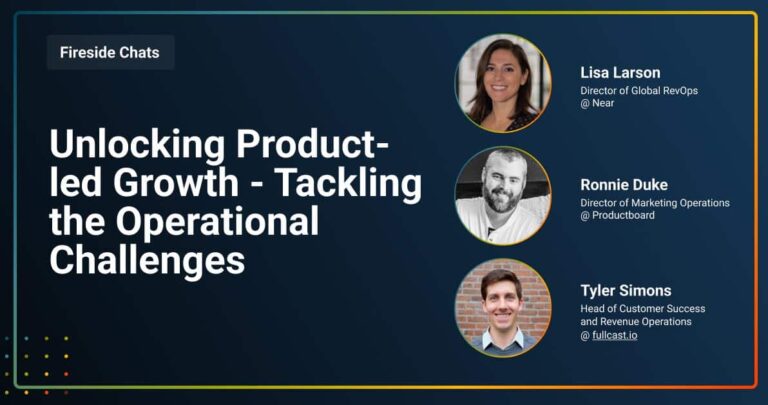 Fireside Chats

Unlocking Product-led Growth - Tackling the Operational Challenges

Lisa Larson
Director of Global RevOps
@ Near

Ronnie Duke
Director of Marketing Operations
@ Productboard

Tyler Simons
Head of Customer Success and Revenue Operations
@ fullcast.io